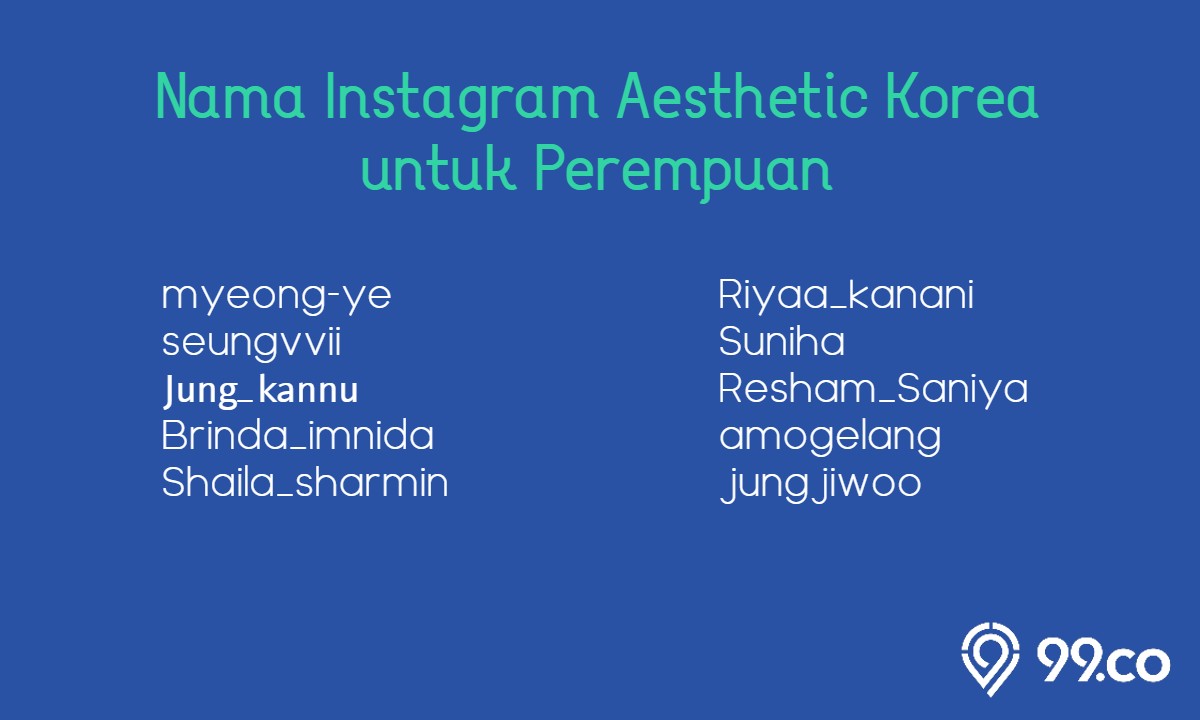 Nama Instagram Aesthetic Korea untuk Perempuan

myeong-ye
seungvvii
Jung_kannu
Brinda_imnida
Shaila_sharmin

Riyaa_kanani
Suniha
Resham_Saniya
amogelang
jungjiwoo

99.co